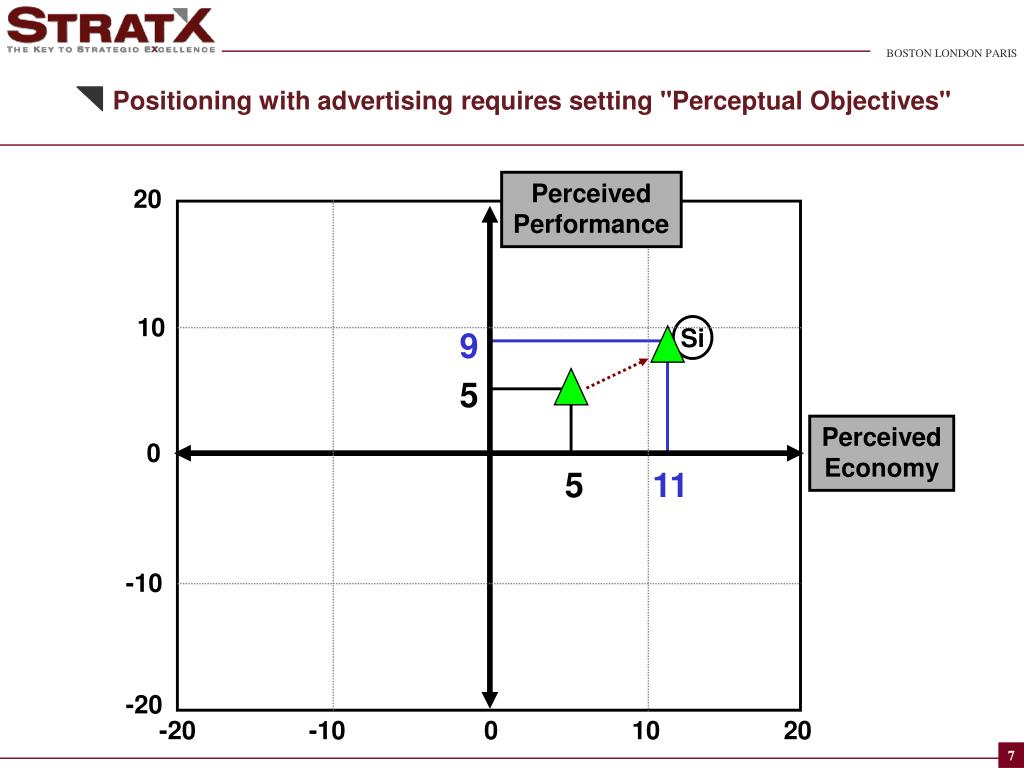 STRATX
THE KEY TO STRATEGIC EXCELLENCE
BOSTON LONDON PARIS

Positioning with advertising requires setting "Perceptual Objectives"

Perceived Performance

20

10

0

-10

-20

9

5

Si

Perceived Economy

5

11

-20 -10 0 10 20

7